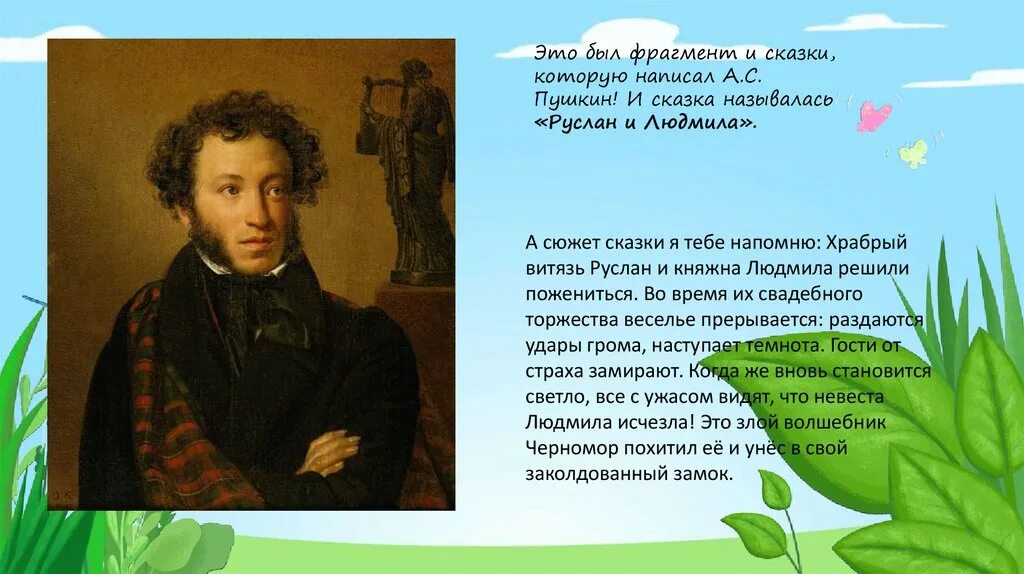 Это был фрагмент и сказки, которую написал А.С. Пушкин! И сказка называлась «Руслан и Людмила».

А сюжет сказки я тебе напомню: Храбрый витязь Руслан и княжна Людмила решили пожениться. Во время их свадебного торжества веселье прерывается: раздаются удары грома, наступает темнота. Гости от страха замирают. Когда же вновь становится светло, все с ужасом видят, что невеста Людмила исчезла! Это злой волшебник Черномор похитил её и унёс в свой заколдованный замок.